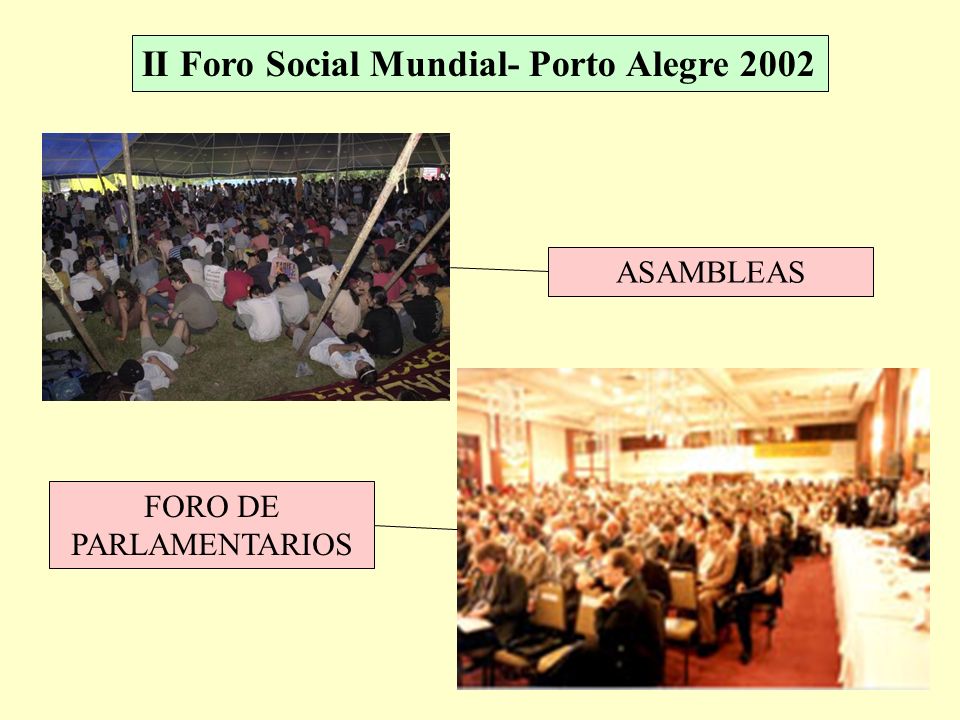 II Foro Social Mundial- Porto Alegre 2002

ASAMBLEAS

FORO DE PARLAMENTARIOS